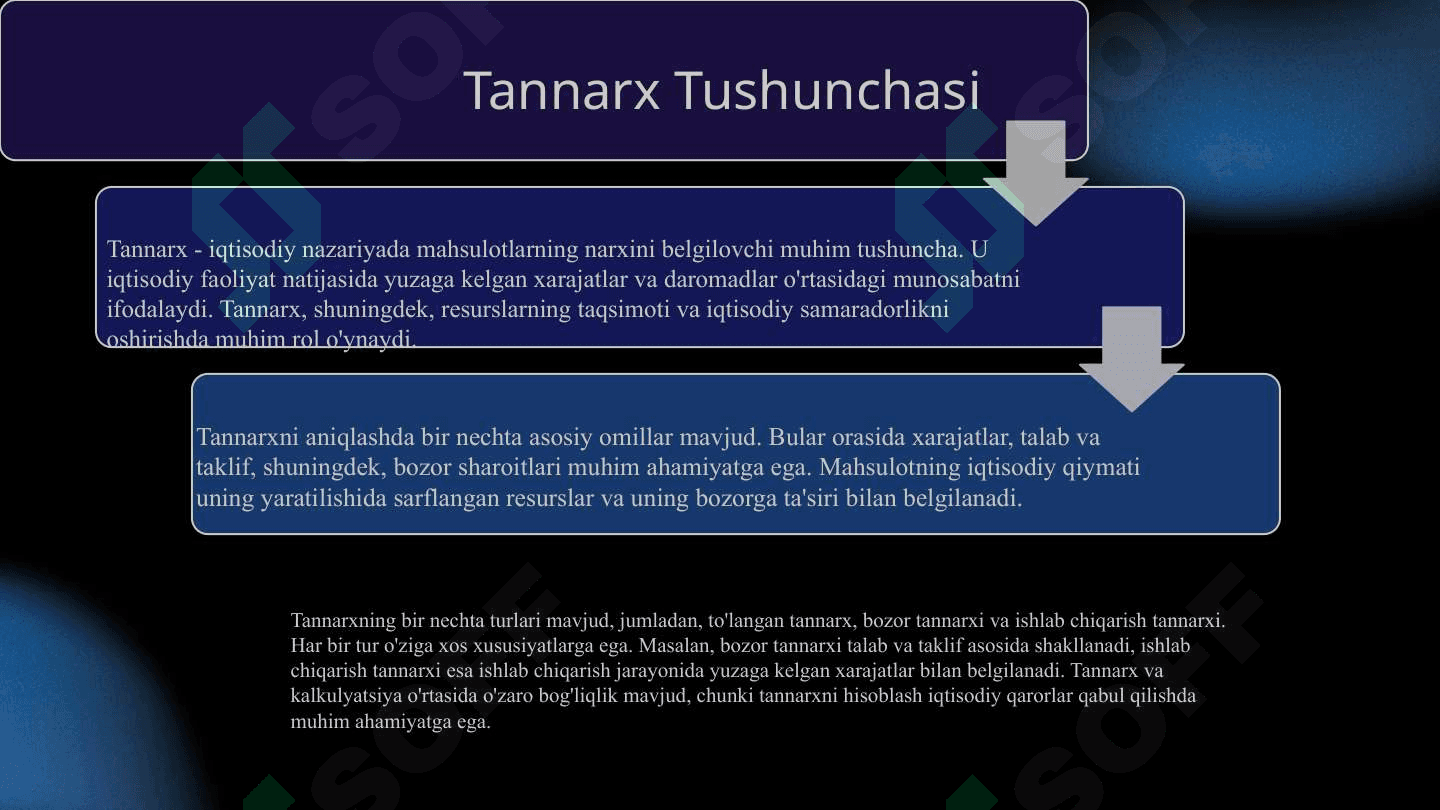 Tannarx Tushunchasi

Tannarx - iqtisodiy nazariyada mahsulotlarning narxini belgilovchi muhim tushuncha. U iqtisodiy faoliyat natijasida yuzaga kelgan xarajatlar va daromadlar o'rtasidagi munosabatni ifodalaydi. Tannarx, shuningdek, resurslarning taqsimoti va iqtisodiy samaradorlikni oshirishda muhim rol o'ynaydi.

Tannarxni aniqlashda bir nechta asosiy omillar mavjud. Bular orasida xarajatlar, talab va taklif, shuningdek, bozor sharoitlari muhim ahamiyatga ega. Mahsulotning iqtisodiy qiymati uning yaratilishida sarflangan resurslar va uning bozorga ta'siri bilan belgilanadi.

Tannarxning bir nechta turlari mavjud, jumladan, to'langan tannarx, bozor tannarxi va ishlab chiqarish tannarxi. Har bir tur o'ziga xos xususiyatlarga ega. Masalan, bozor tannarxi talab va taklif asosida shakllanadi, ishlab chiqarish tannarxi esa ishlab chiqarish jarayonida yuzaga kelgan xarajatlar bilan belgilanadi. Tannarx va kalkulyatsiya o'rtasida o'zaro bog'liqlik mavjud, chunki tannarxni hisoblash iqtisodiy qarorlar qabul qilishda muhim ahamiyatga ega.